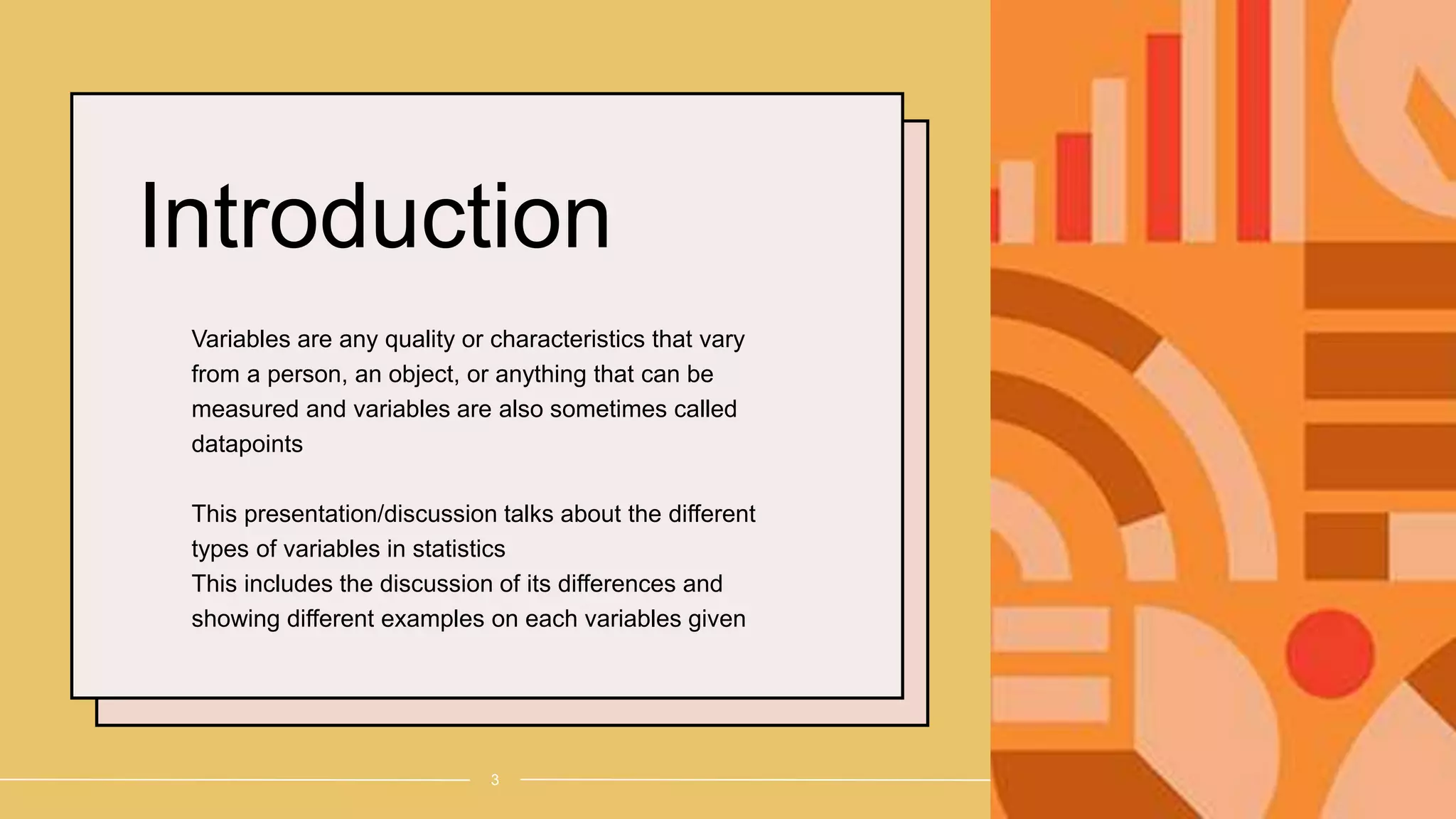 Introduction

Variables are any quality or characteristics that vary from a person, an object, or anything that can be measured and variables are also sometimes called datapoints

This presentation/discussion talks about the different types of variables in statistics
This includes the discussion of its differences and showing different examples on each variables given

3